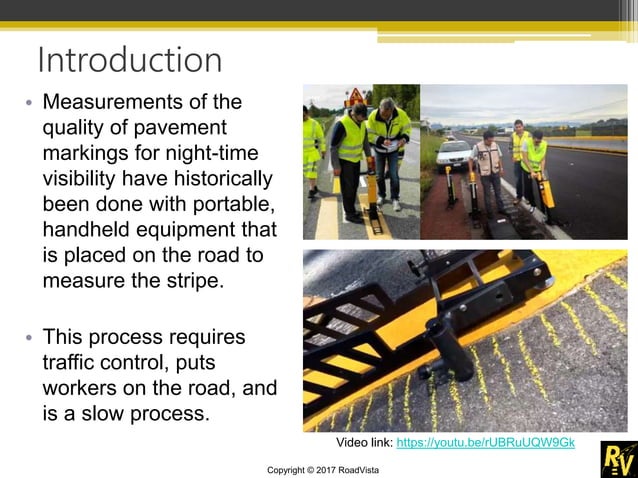 Introduction

• Measurements of the quality of pavement markings for night-time visibility have historically been done with portable, handheld equipment that is placed on the road to measure the stripe.

• This process requires traffic control, puts workers on the road, and is a slow process.

Video link: https://youtu.be/rUBRuUQW9Gk

Copyright © 2017 RoadVista

RV